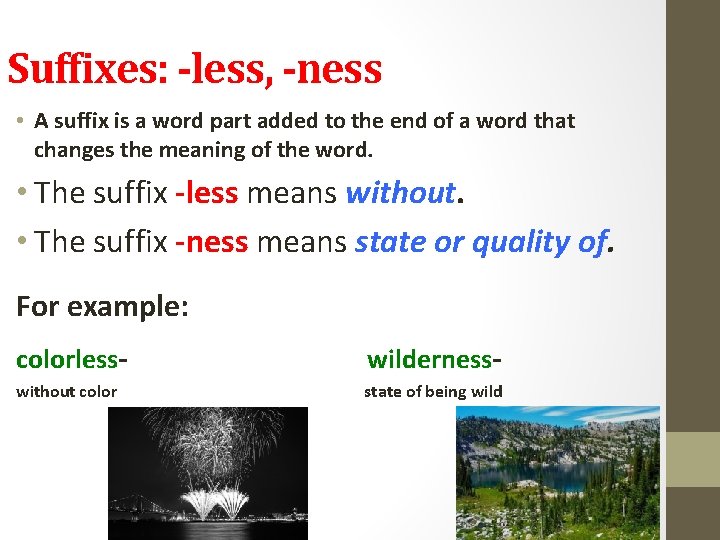 Suffixes: -less, -ness

• A suffix is a word part added to the end of a word that changes the meaning of the word.

• The suffix -less means without.

• The suffix -ness means state or quality of.

For example:

colorless-
without color

wilderness-
state of being wild